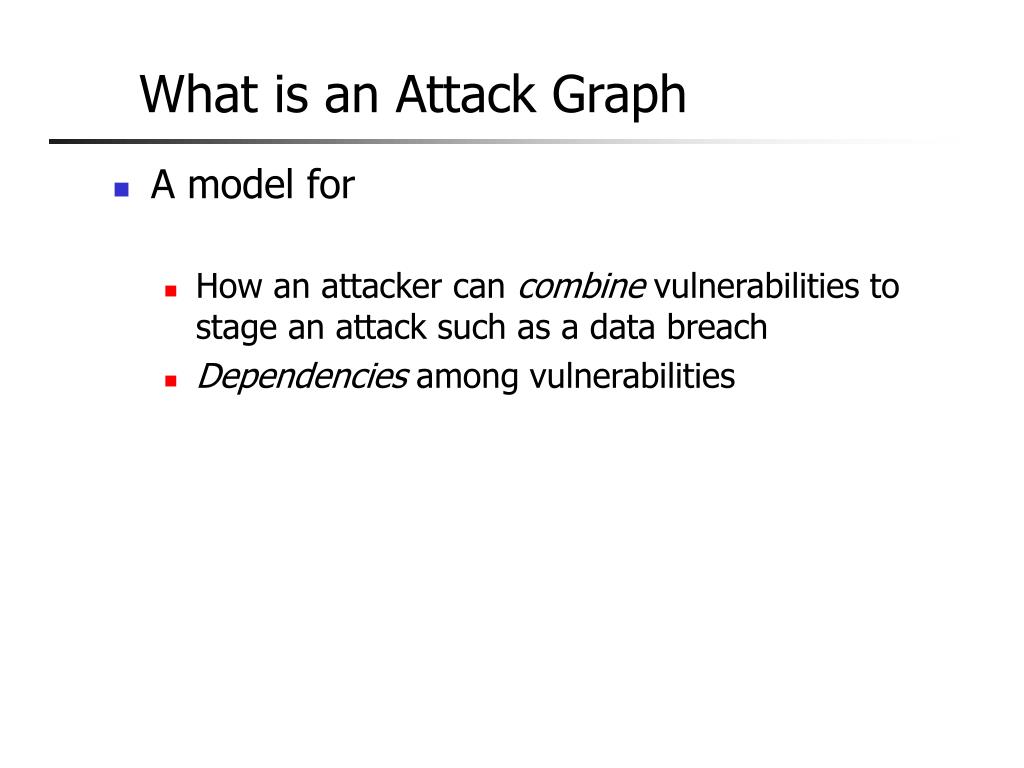 What is an Attack Graph

A model for

How an attacker can combine vulnerabilities to stage an attack such as a data breach

Dependencies among vulnerabilities